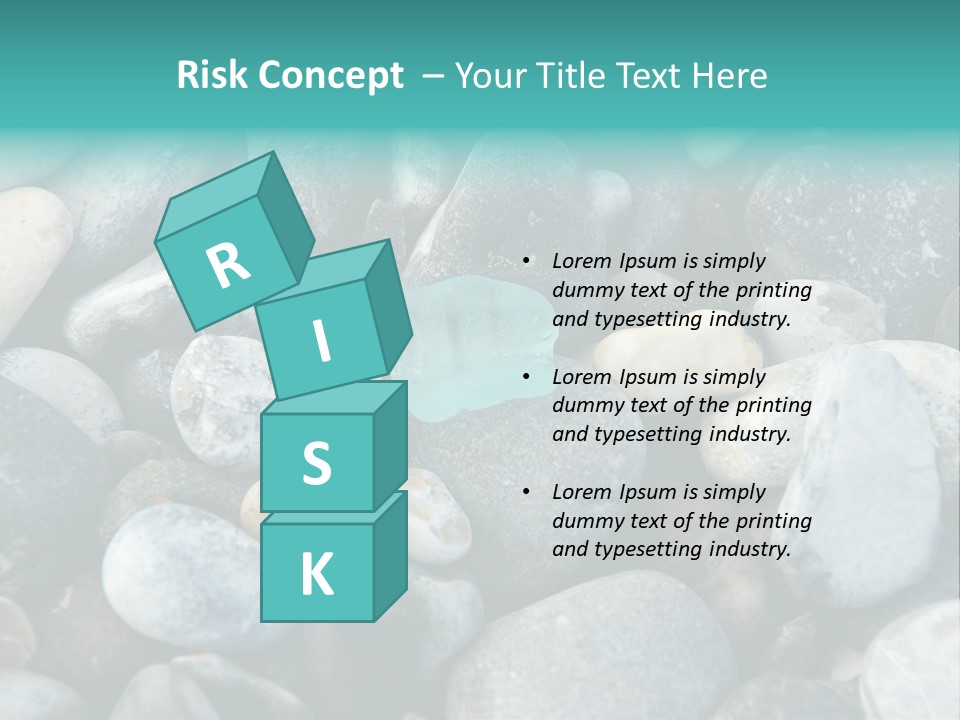 Risk Concept – Your Title Text Here

R
I
S
K

• Lorem Ipsum is simply dummy text of the printing and typesetting industry.

• Lorem Ipsum is simply dummy text of the printing and typesetting industry.

• Lorem Ipsum is simply dummy text of the printing and typesetting industry.